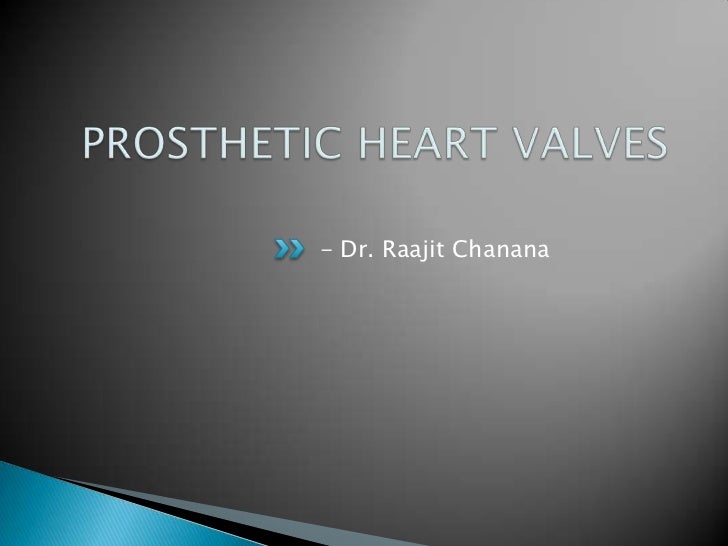 PROSTHETIC HEART VALVES

- Dr. Raajit Chanana